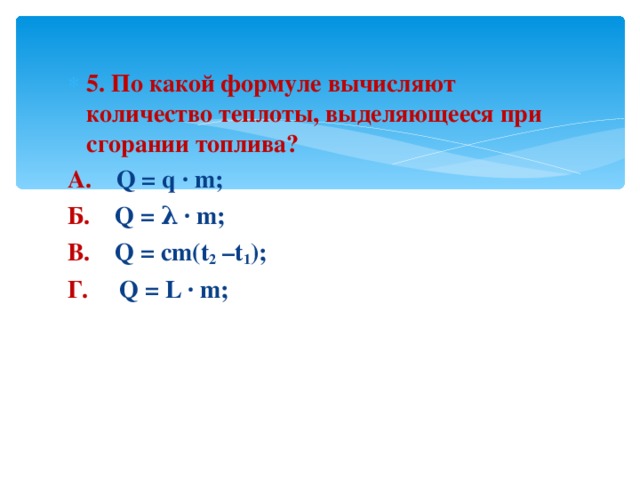 5. По какой формуле вычисляют количество теплоты, выделяющееся при сгорании топлива?

А. $Q = q \cdot m$;

Б. $Q = \lambda \cdot m$;

В. $Q = cm(t_2 - t_1)$;

Г. $Q = L \cdot m$;